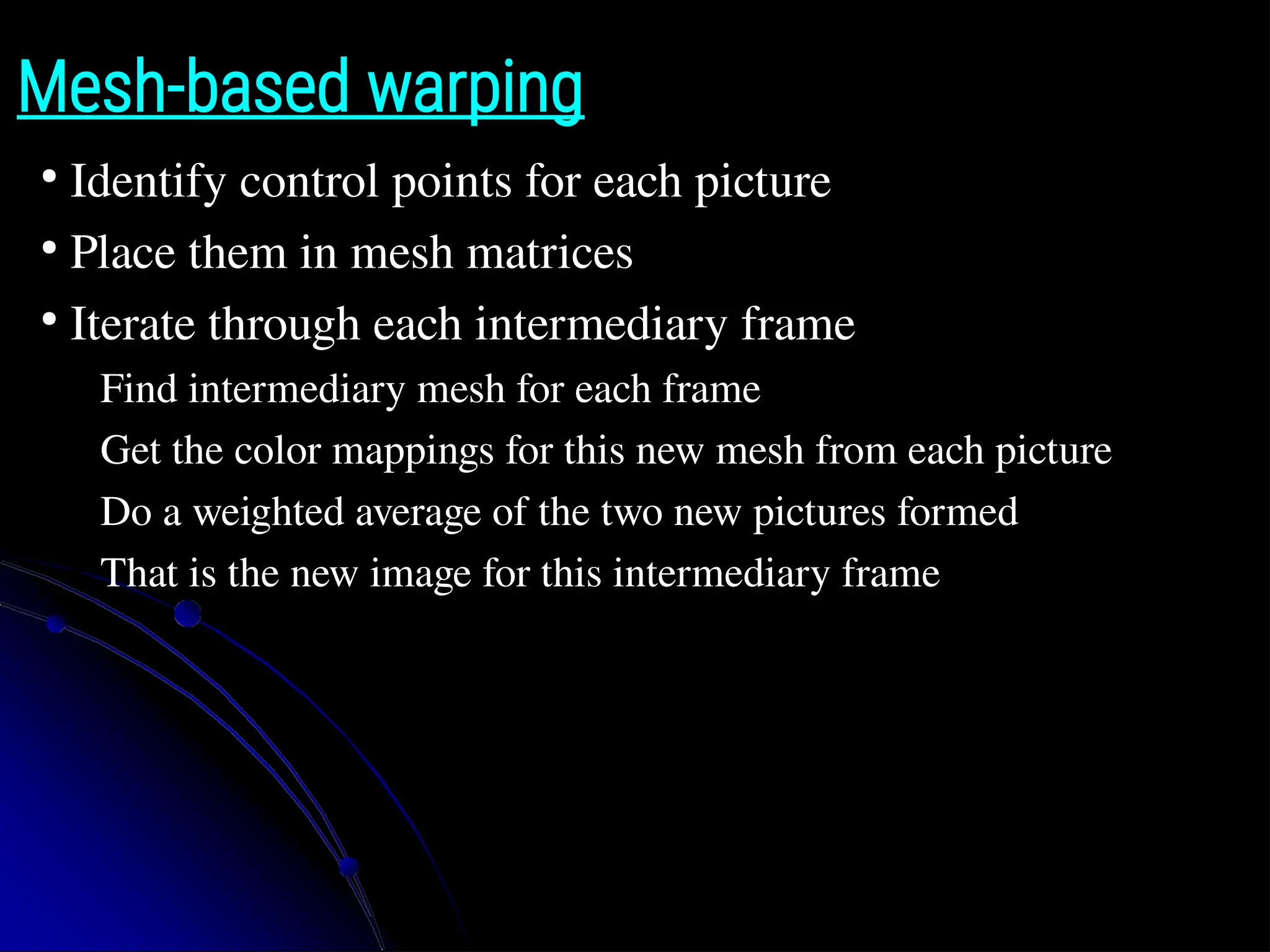 Mesh-based warping

• Identify control points for each picture

• Place them in mesh matrices

• Iterate through each intermediary frame

Find intermediary mesh for each frame

Get the color mappings for this new mesh from each picture

Do a weighted average of the two new pictures formed

That is the new image for this intermediary frame